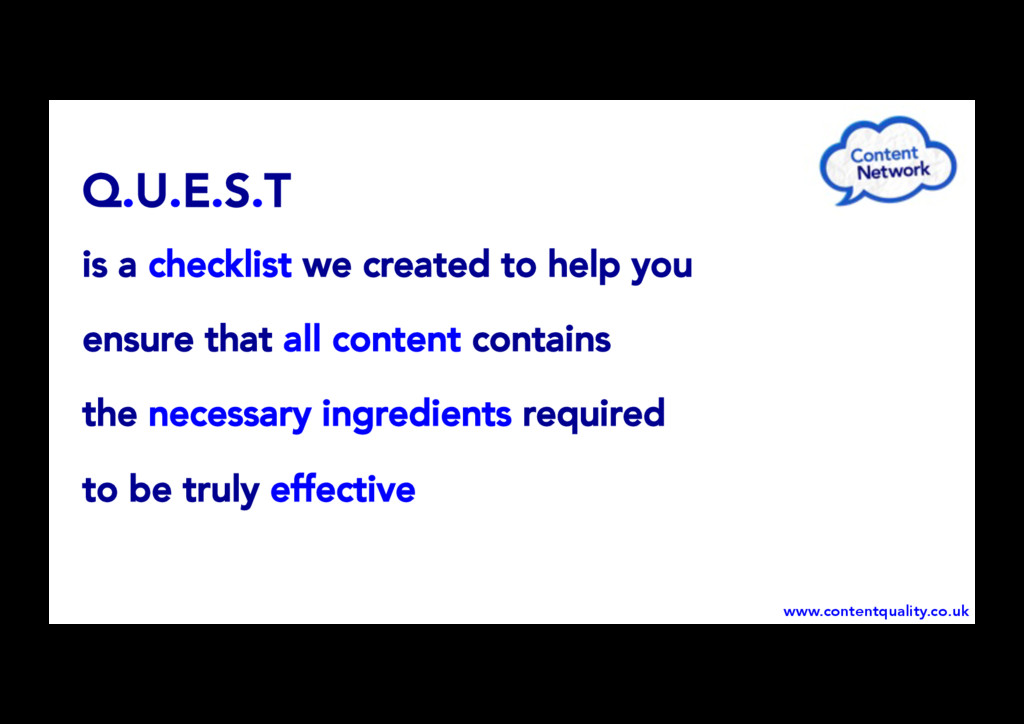 Content Network

Q.U.E.S.T

is a checklist we created to help you

ensure that all content contains

the necessary ingredients required

to be truly effective

www.contentquality.co.uk